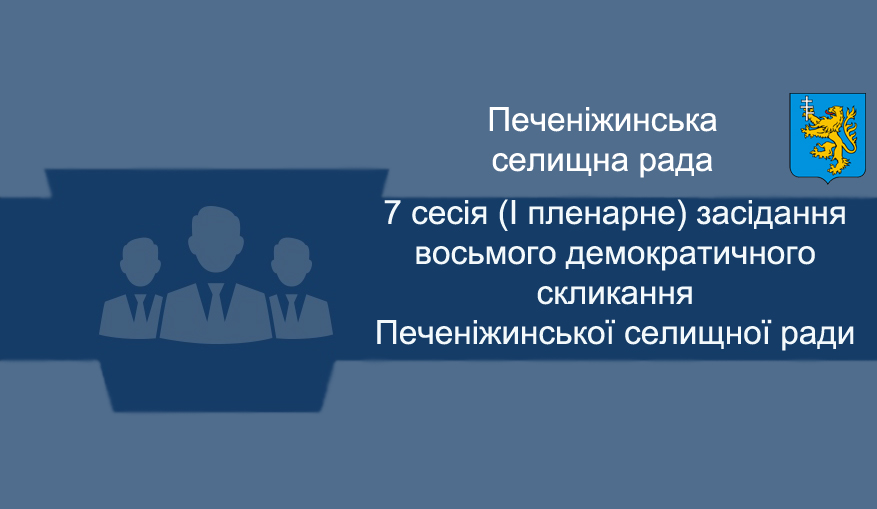 Печеніжинська селищна рада

7 сесія (І пленарне) засідання восьмого демократичного скликання Печеніжинської селищної ради